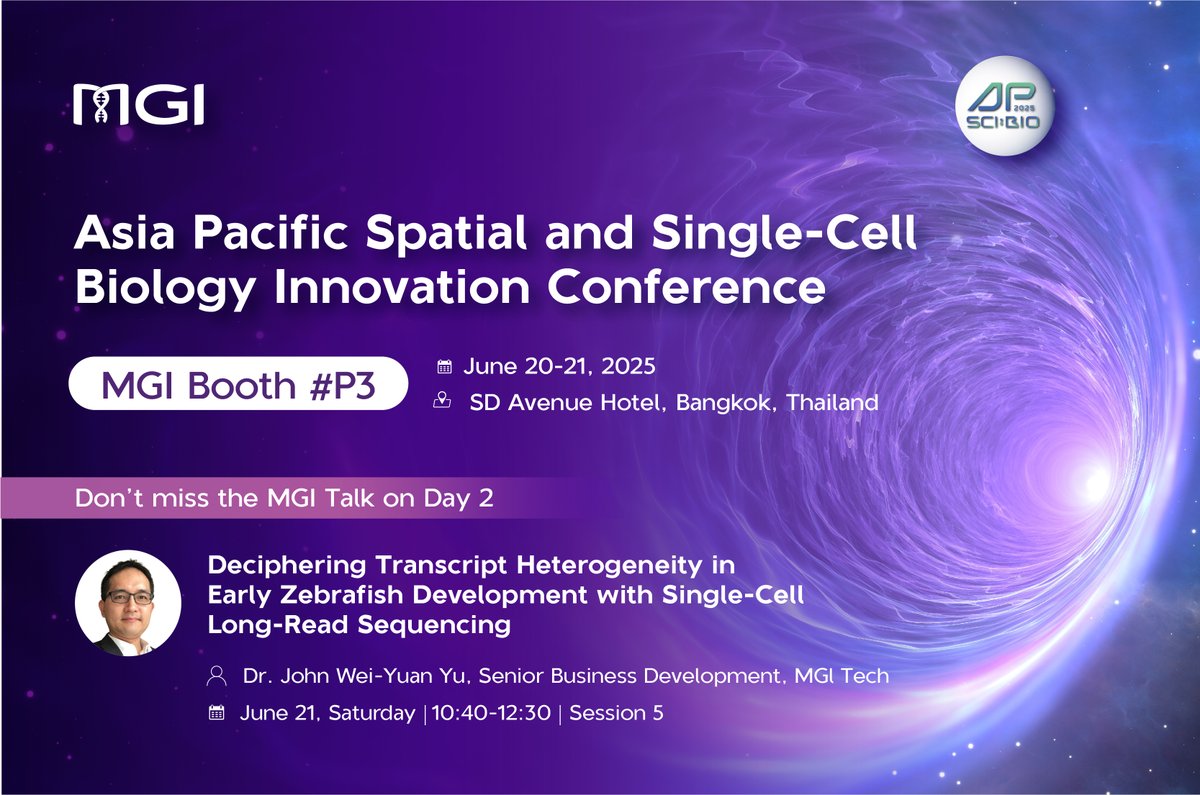 MGI

AP 2025 SCI·BIO

Asia Pacific Spatial and Single-Cell Biology Innovation Conference

MGI Booth #P3

June 20-21, 2025

SD Avenue Hotel, Bangkok, Thailand

Don't miss the MGI Talk on Day 2

Deciphering Transcript Heterogeneity in Early Zebrafish Development with Single-Cell Long-Read Sequencing

Dr. John Wei-Yuan Yu, Senior Business Development, MGI Tech

June 21, Saturday | 10:40-12:30 | Session 5